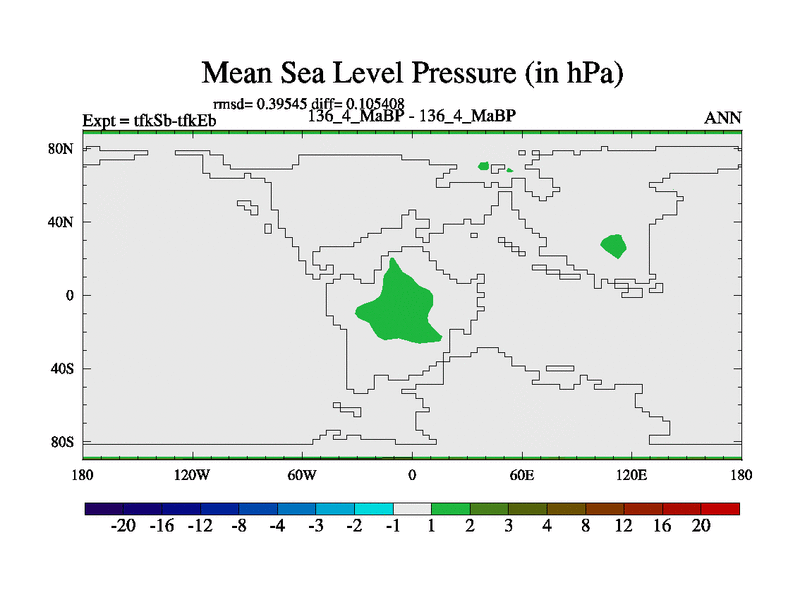 Mean Sea Level Pressure (in hPa)

rmsd= 0.39545 diff= 0.105408

Expt = tfkSb-tfkEb

136_4_MaBP - 136_4_MaBP

ANN

80N
40N
0
40S
80S

180 120W 60W 0 60E 120E 180

-20 -16 -12 -8 -4 -3 -2 -1 1 2 3 4 8 12 16 20